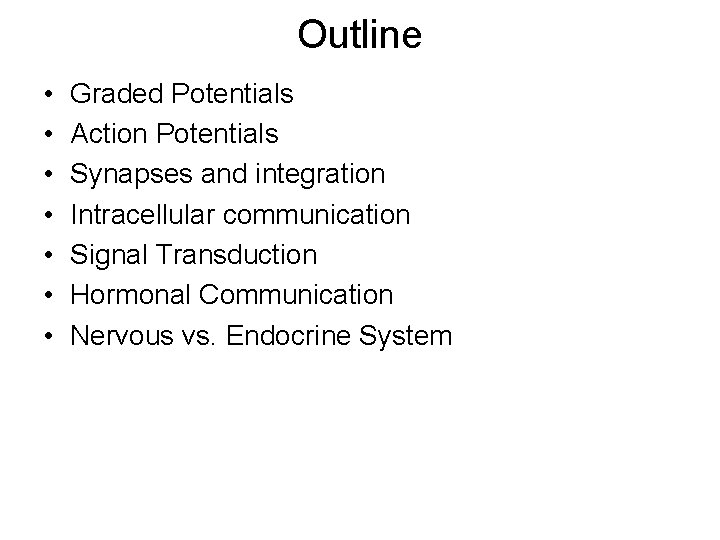 Outline

• Graded Potentials
• Action Potentials
• Synapses and integration
• Intracellular communication
• Signal Transduction
• Hormonal Communication
• Nervous vs. Endocrine System